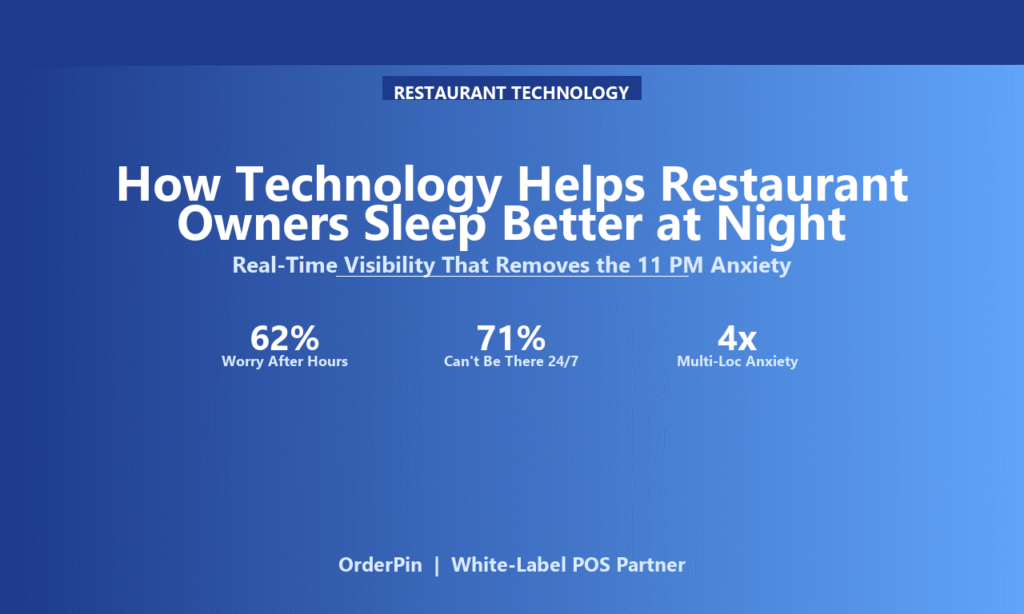 RESTAURANT TECHNOLOGY

How Technology Helps Restaurant Owners Sleep Better at Night

Real-Time Visibility That Removes the 11 PM Anxiety

62%
Worry After Hours

71%
Can't Be There 24/7

4x
Multi-Loc Anxiety

OrderPin | White-Label POS Partner